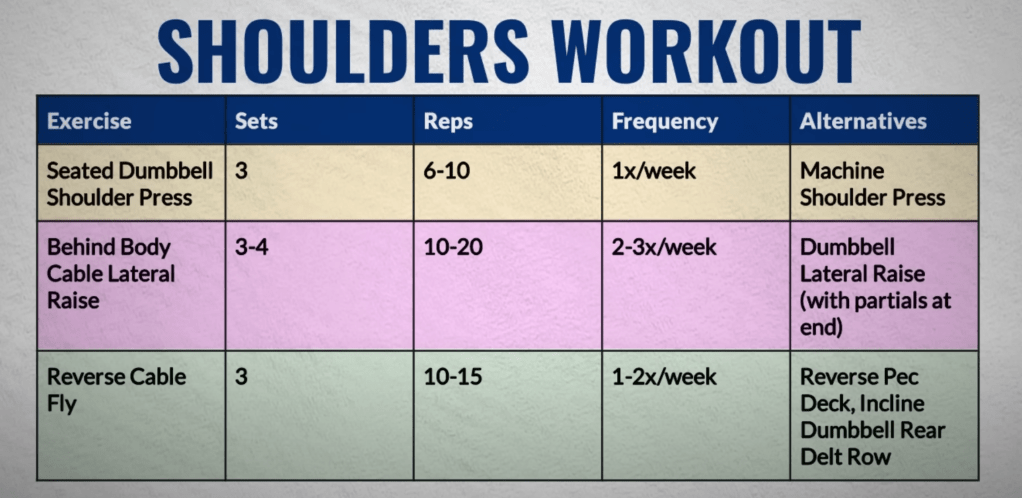 SHOULDERS WORKOUT

| Exercise | Sets | Reps | Frequency | Alternatives |
|---|---|---|---|---|
| Seated Dumbbell Shoulder Press | 3 | 6-10 | 1x/week | Machine Shoulder Press |
| Behind Body Cable Lateral Raise | 3-4 | 10-20 | 2-3x/week | Dumbbell Lateral Raise (with partials at end) |
| Reverse Cable Fly | 3 | 10-15 | 1-2x/week | Reverse Pec Deck, Incline Dumbbell Rear Delt Row |